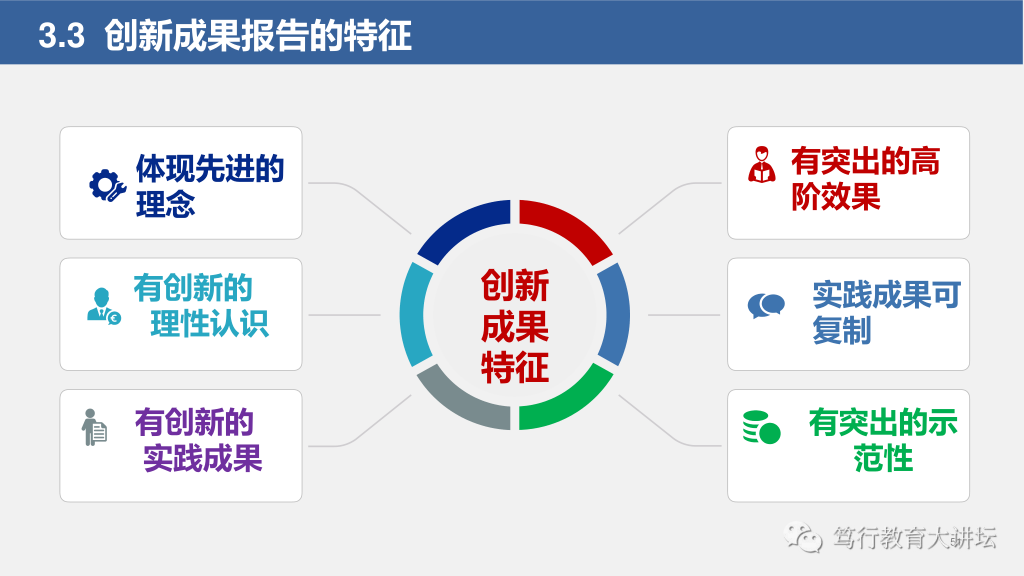 3.3 创新成果报告的特征

体现先进的理念

有创新的理性认识

有创新的实践成果

创新成果特征

有突出的高阶效果

实践成果可复制

有突出的示范性

笃行教育大讲坛